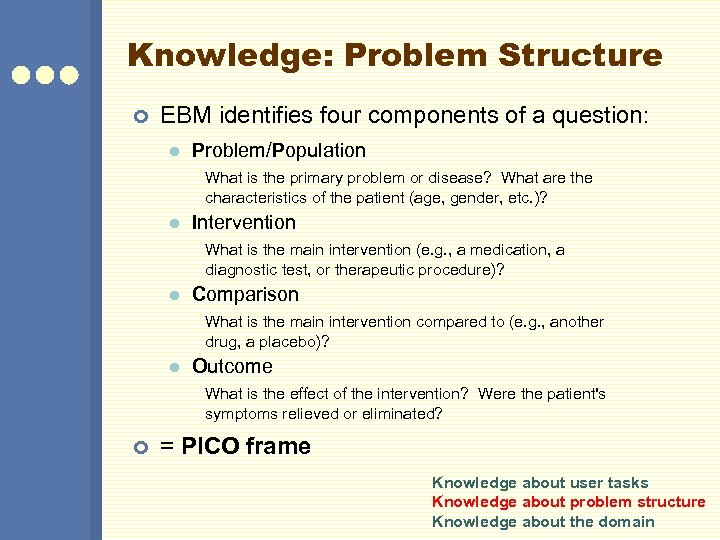 Knowledge: Problem Structure

EBM identifies four components of a question:

Problem/Population

What is the primary problem or disease? What are the characteristics of the patient (age, gender, etc.)?

Intervention

What is the main intervention (e.g., a medication, a diagnostic test, or therapeutic procedure)?

Comparison

What is the main intervention compared to (e.g., another drug, a placebo)?

Outcome

What is the effect of the intervention? Were the patient's symptoms relieved or eliminated?

= PICO frame

Knowledge about user tasks
Knowledge about problem structure
Knowledge about the domain